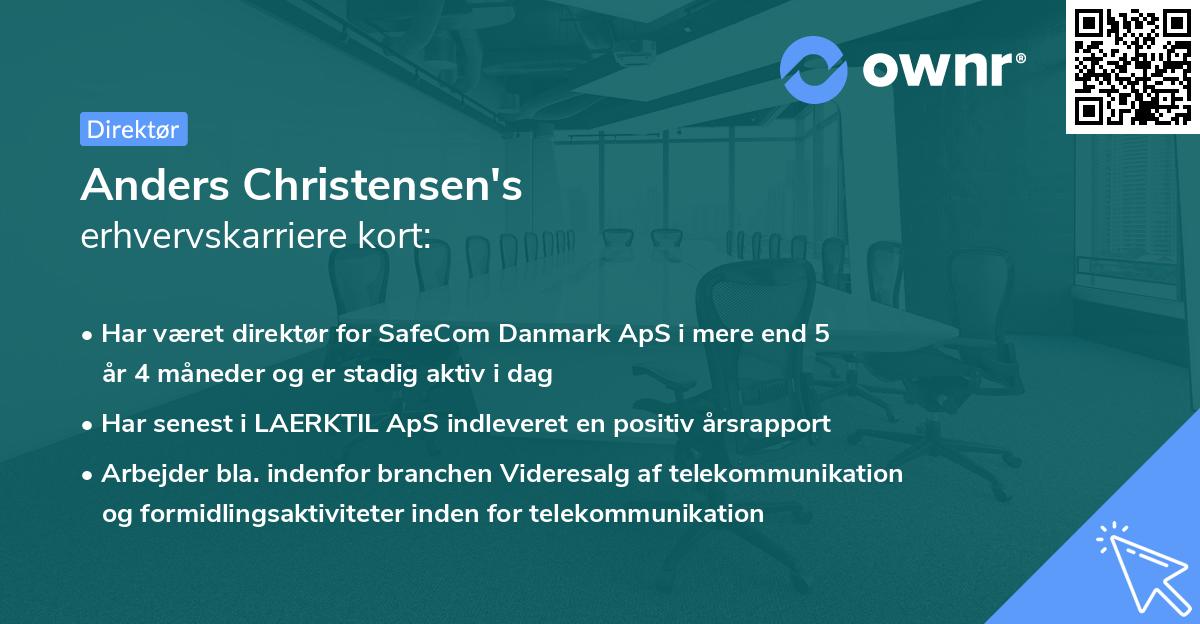 ownr®

Direktør

Anders Christensen's
erhvervskarriere kort:

• Har været direktør for SafeCom Danmark ApS i mere end 5 år 4 måneder og er stadig aktiv i dag

• Har senest i LAERKTIL ApS indleveret en positiv årsrapport

• Arbejder bla. indenfor branchen Videresalg af telekommunikation og formidlingsaktiviteter inden for telekommunikation